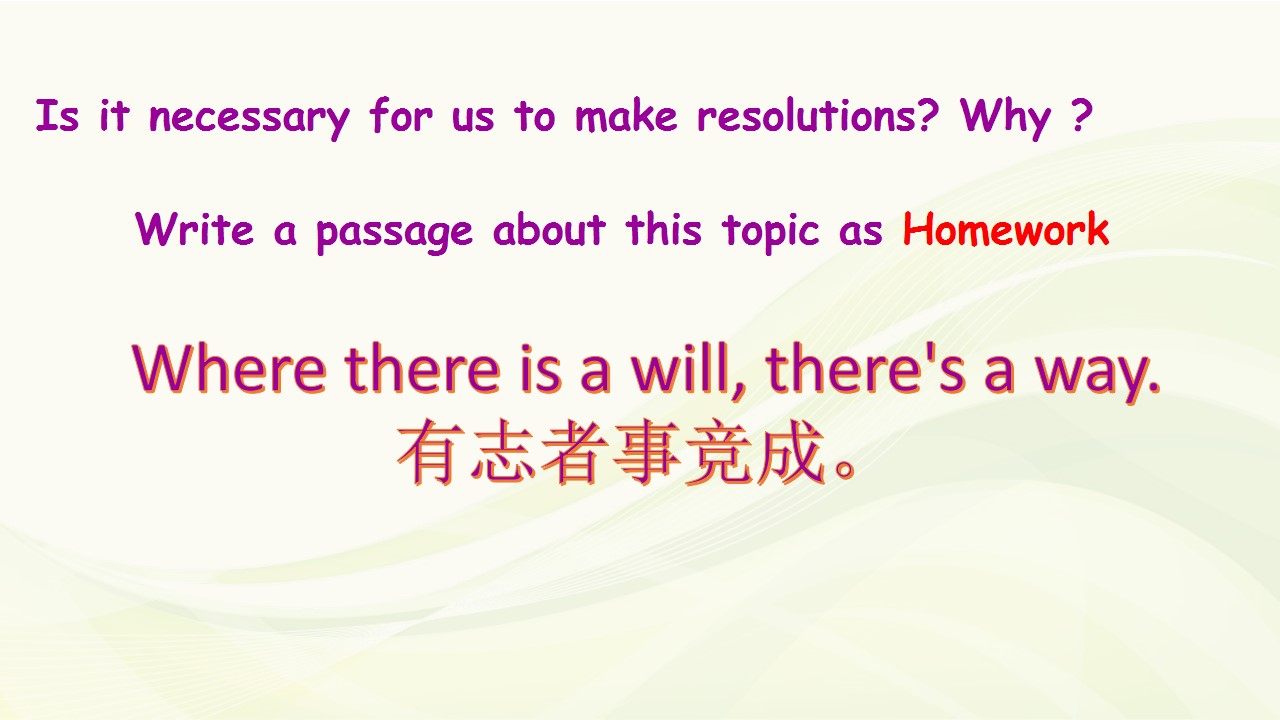 Is it necessary for us to make resolutions? Why ?

Write a passage about this topic as Homework

Where there is a will, there's a way.
有志者事竞成。